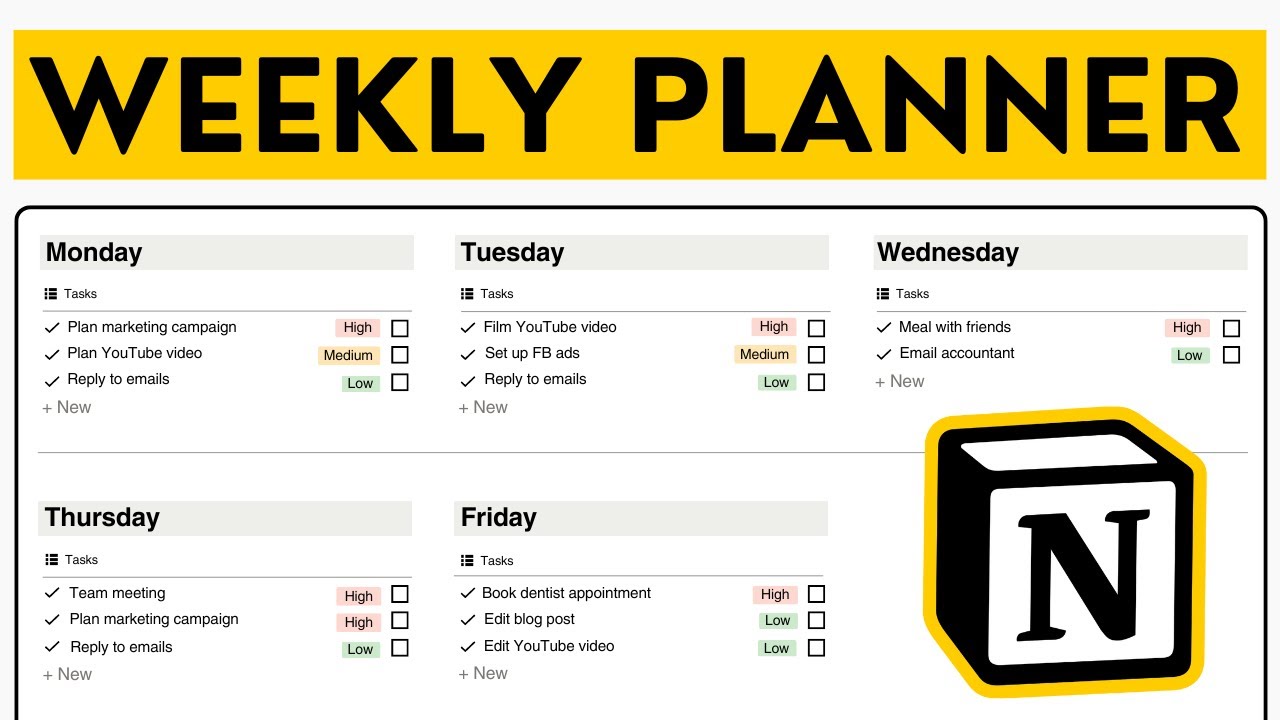 WEEKLY PLANNER

Monday

Tasks

Plan marketing campaign High
Plan YouTube video Medium
Reply to emails Low
+ New

Tuesday

Tasks

Film YouTube video High
Set up FB ads Medium
Reply to emails Low
+ New

Wednesday

Tasks

Meal with friends High
Email accountant Low
+ New

Thursday

Tasks

Team meeting High
Plan marketing campaign High
Reply to emails Low
+ New

Friday

Tasks

Book dentist appointment High
Edit blog post Low
Edit YouTube video Low
+ New

N